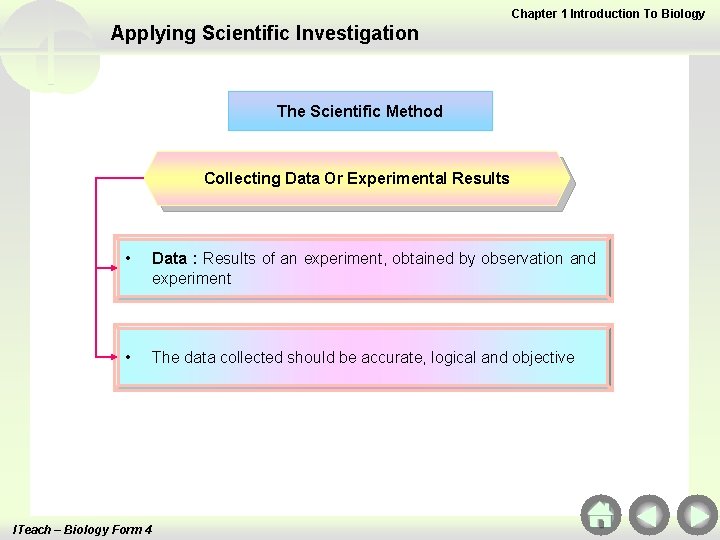 Chapter 1 Introduction To Biology

Applying Scientific Investigation

The Scientific Method

Collecting Data Or Experimental Results

• Data : Results of an experiment, obtained by observation and experiment

• The data collected should be accurate, logical and objective

ITeach – Biology Form 4